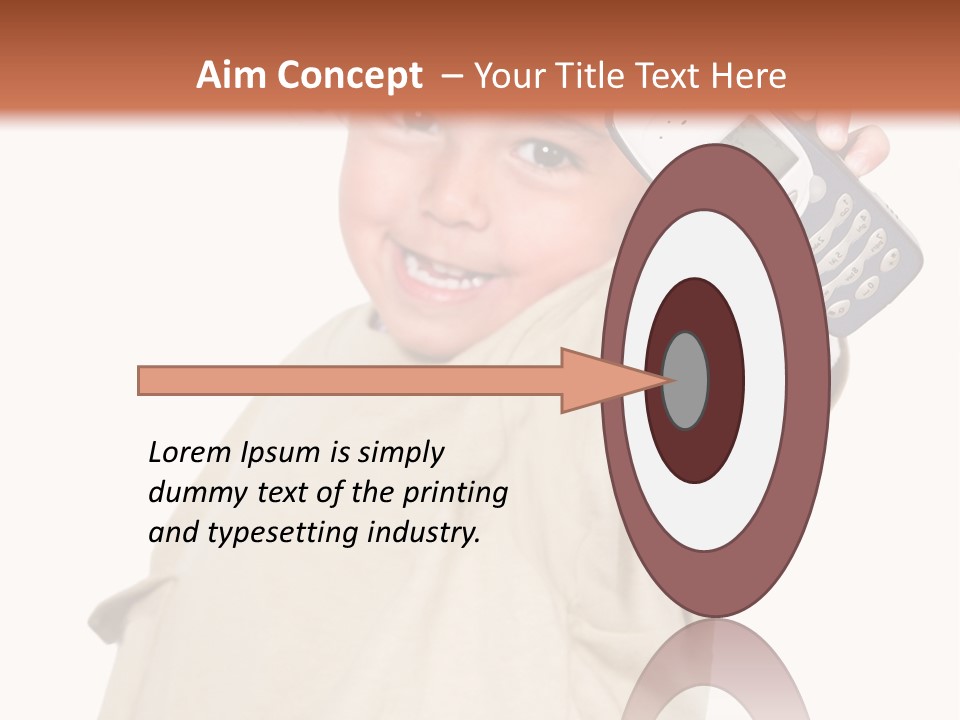 Aim Concept – Your Title Text Here

Lorem Ipsum is simply dummy text of the printing and typesetting industry.